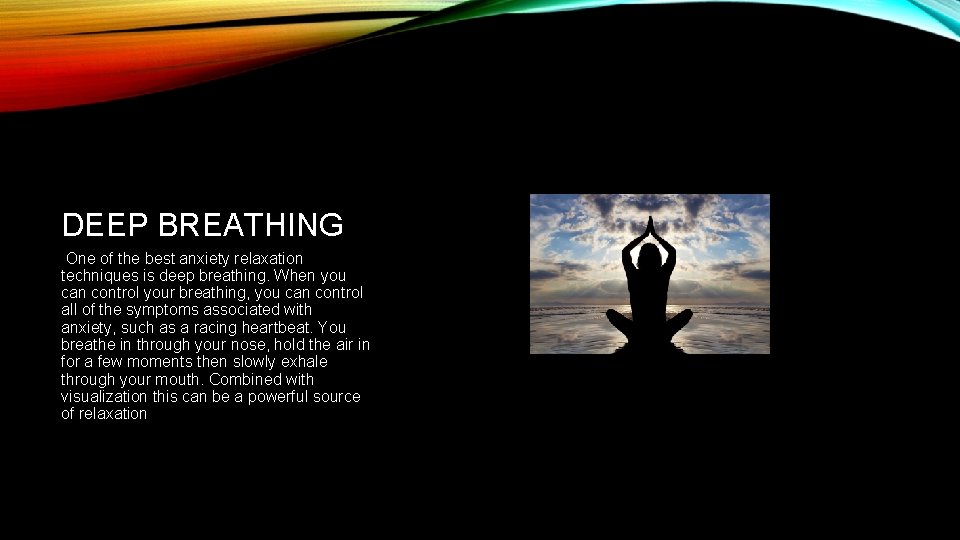 DEEP BREATHING

One of the best anxiety relaxation techniques is deep breathing. When you can control your breathing, you can control all of the symptoms associated with anxiety, such as a racing heartbeat. You breathe in through your nose, hold the air in for a few moments then slowly exhale through your mouth. Combined with visualization this can be a powerful source of relaxation